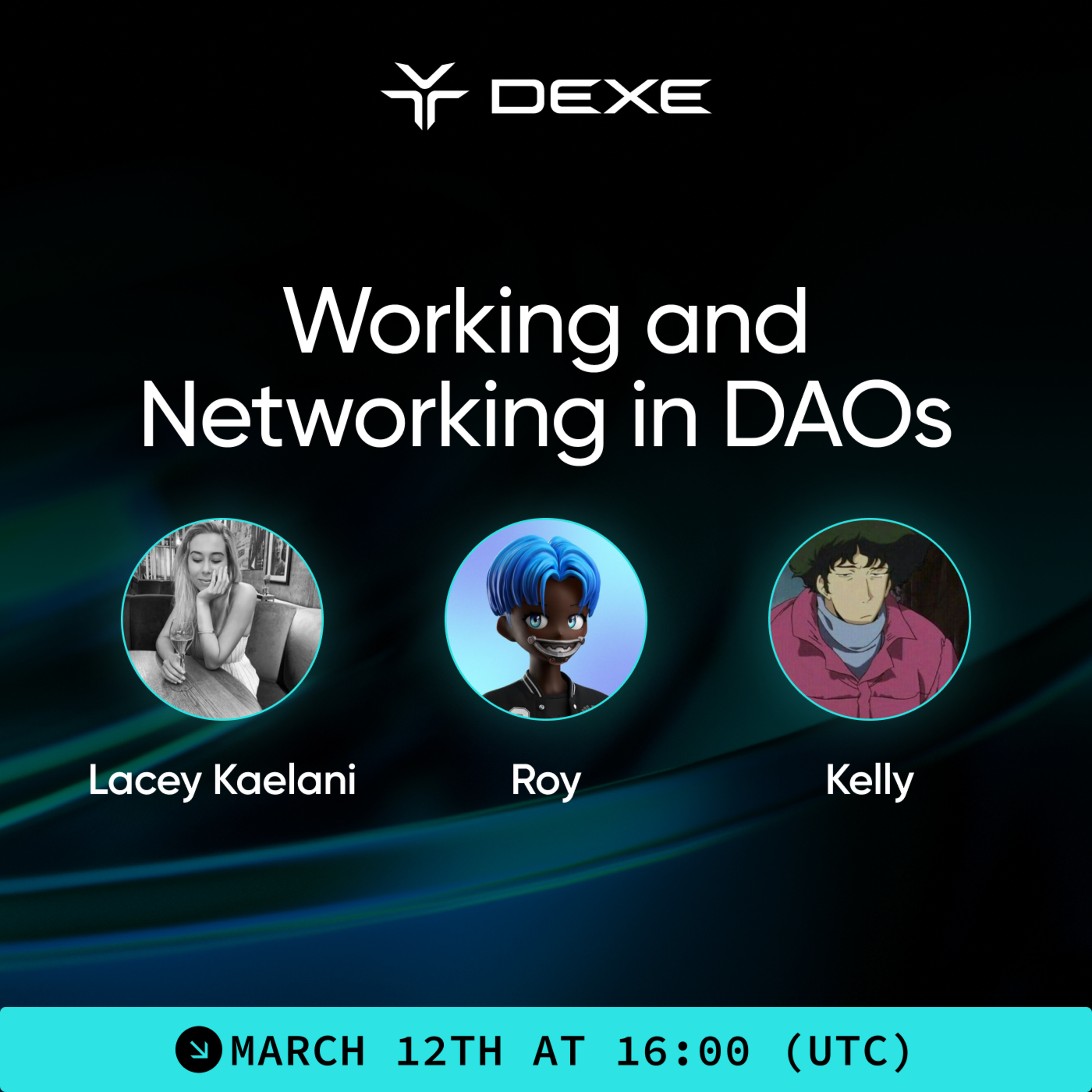 DEXE

Working and Networking in DAOs

Lacey Kaelani

Roy

Kelly

MARCH 12TH AT 16:00 (UTC)